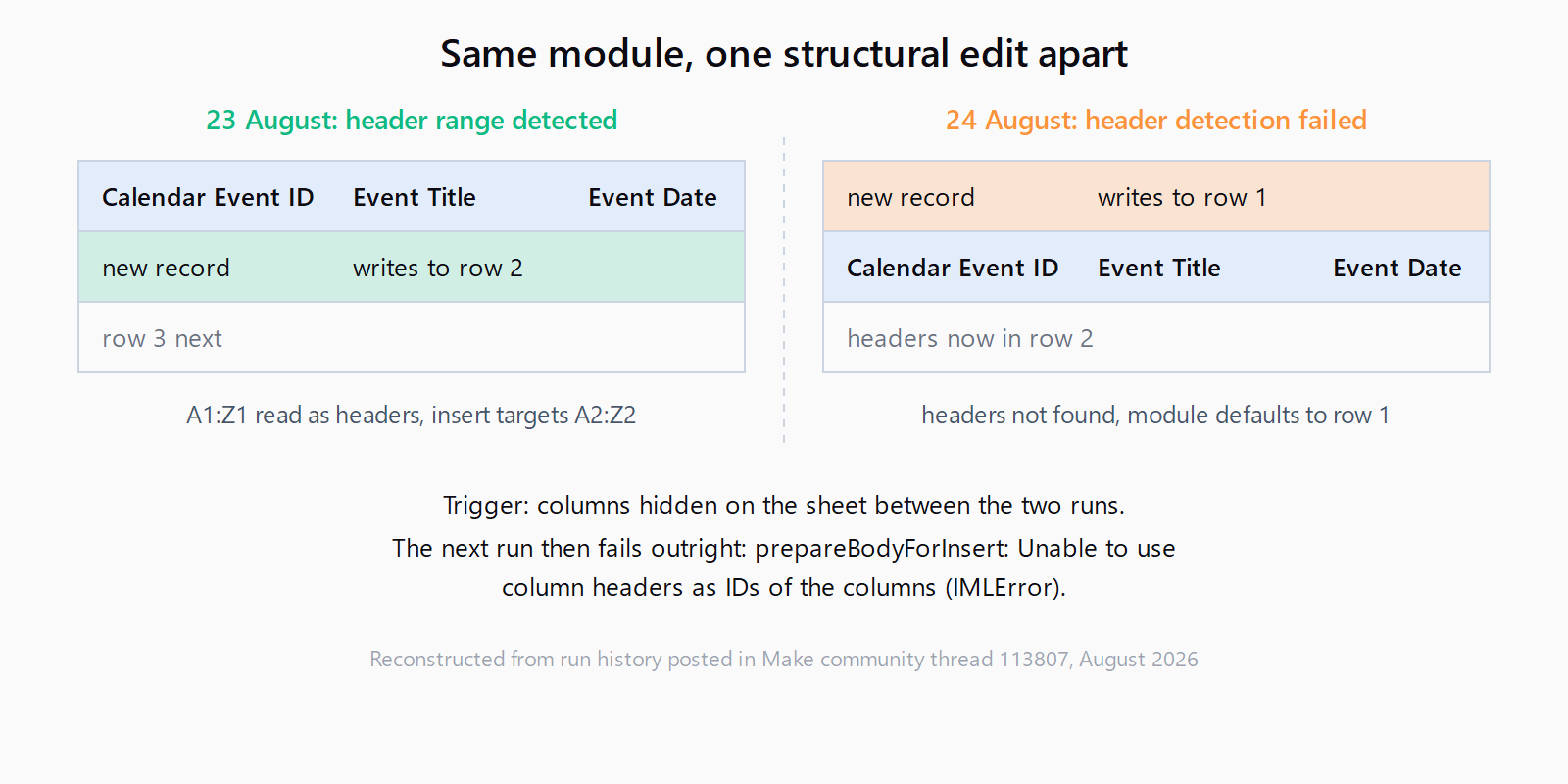 Same module, one structural edit apart

23 August: header range detected

| Calendar Event ID | Event Title | Event Date |
|---|---|---|
| new record | writes to row 2 | |
| row 3 next | | |

A1:Z1 read as headers, insert targets A2:Z2

24 August: header detection failed

| new record | writes to row 1 | |
|---|---|---|
| Calendar Event ID | Event Title | Event Date |
| headers now in row 2 | | |

headers not found, module defaults to row 1

Trigger: columns hidden on the sheet between the two runs.

The next run then fails outright: prepareBodyForInsert: Unable to use column headers as IDs of the columns (IMLError).

Reconstructed from run history posted in Make community thread 113807, August 2026